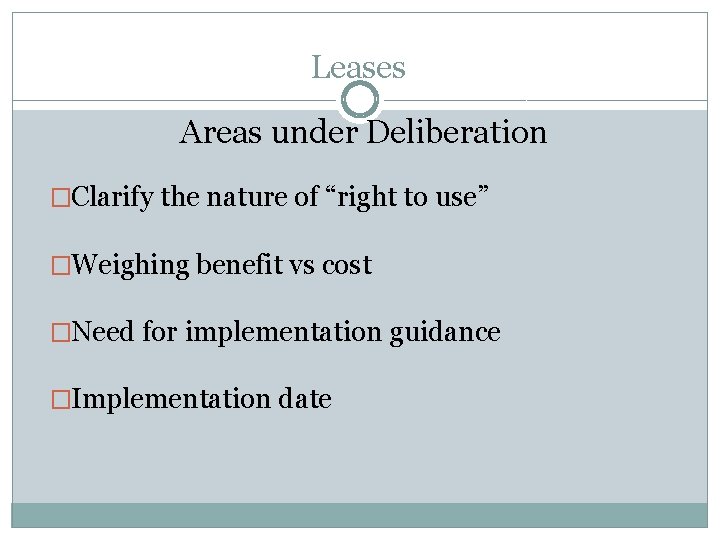 Leases

Areas under Deliberation

□Clarify the nature of “right to use”

□Weighing benefit vs cost

□Need for implementation guidance

□Implementation date